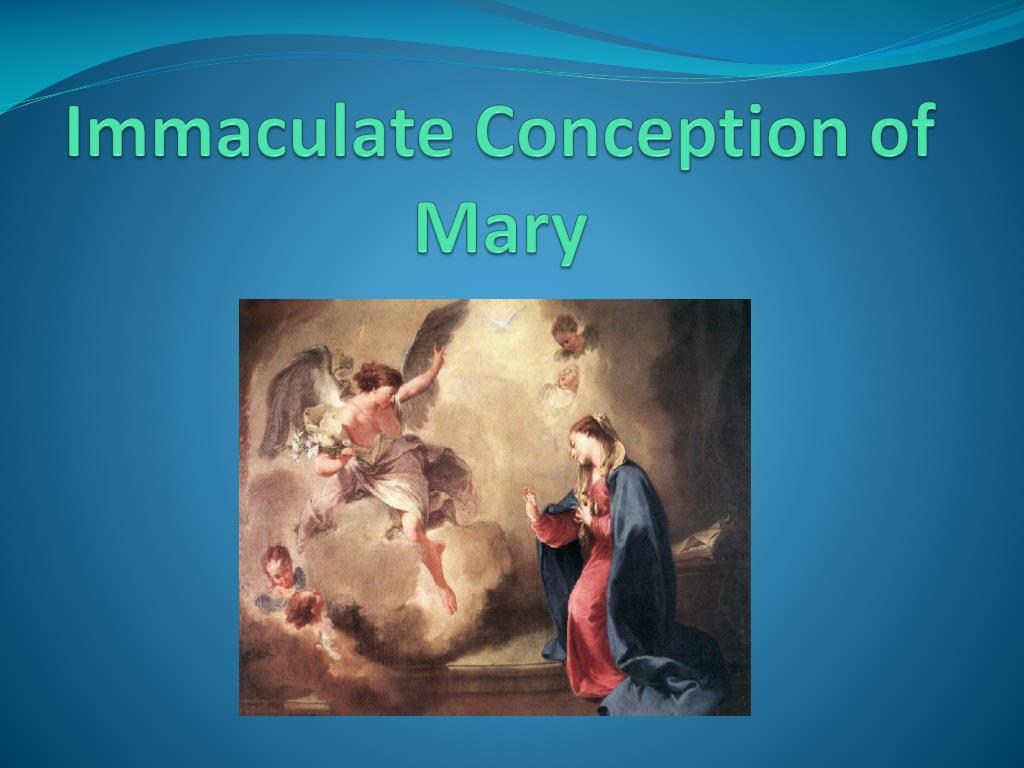 Immaculate Conception of Mary